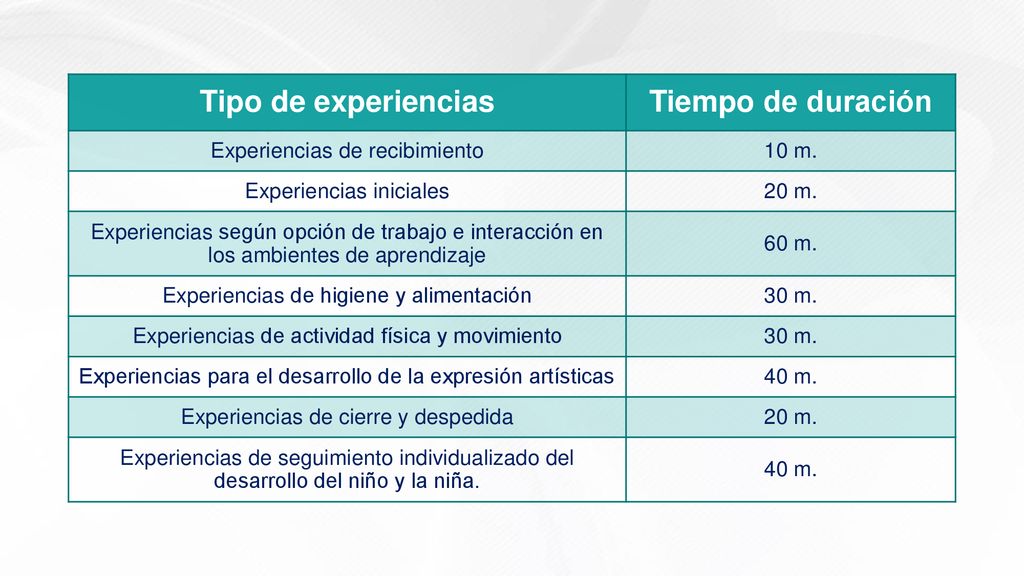 | Tipo de experiencias | Tiempo de duración |
|---|---|
| Experiencias de recibimiento | 10 m. |
| Experiencias iniciales | 20 m. |
| Experiencias según opción de trabajo e interacción en los ambientes de aprendizaje | 60 m. |
| Experiencias de higiene y alimentación | 30 m. |
| Experiencias de actividad física y movimiento | 30 m. |
| Experiencias para el desarrollo de la expresión artísticas | 40 m. |
| Experiencias de cierre y despedida | 20 m. |
| Experiencias de seguimiento individualizado del desarrollo del niño y la niña. | 40 m. |